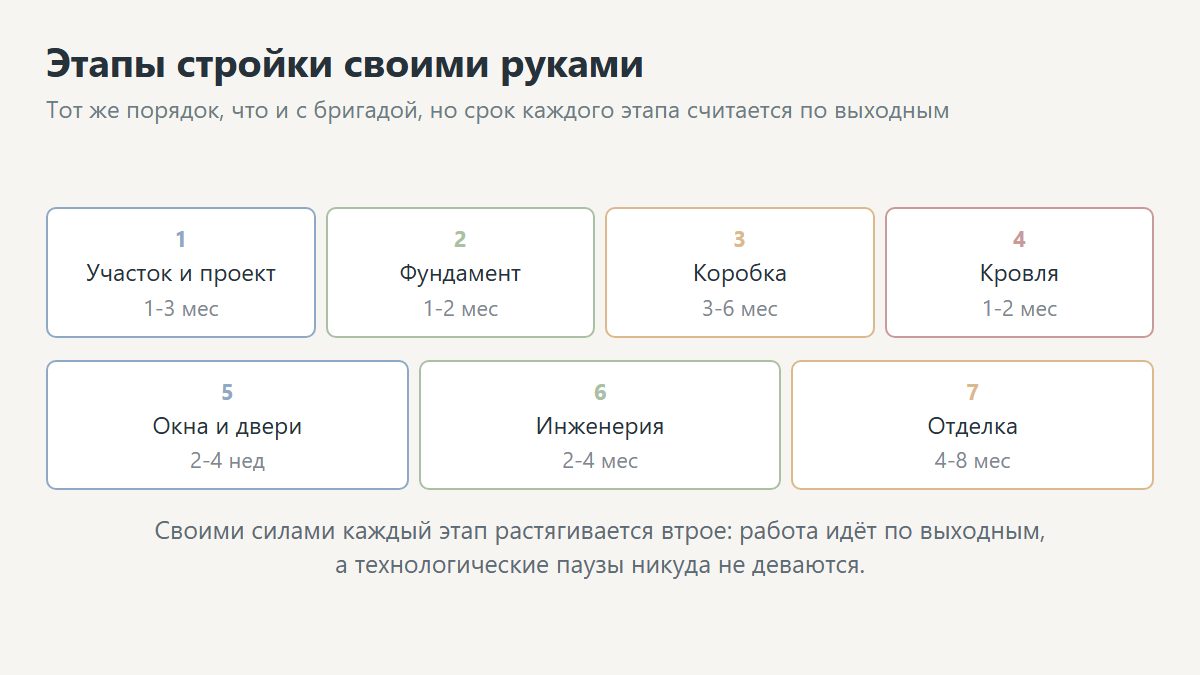 Этапы стройки своими руками

Тот же порядок, что и с бригадой, но срок каждого этапа считается по выходным

1
Участок и проект
1-3 мес

2
Фундамент
1-2 мес

3
Коробка
3-6 мес

4
Кровля
1-2 мес

5
Окна и двери
2-4 нед

6
Инженерия
2-4 мес

7
Отделка
4-8 мес

Своими силами каждый этап растягивается втрое: работа идёт по выходным, а технологические паузы никуда не деваются.